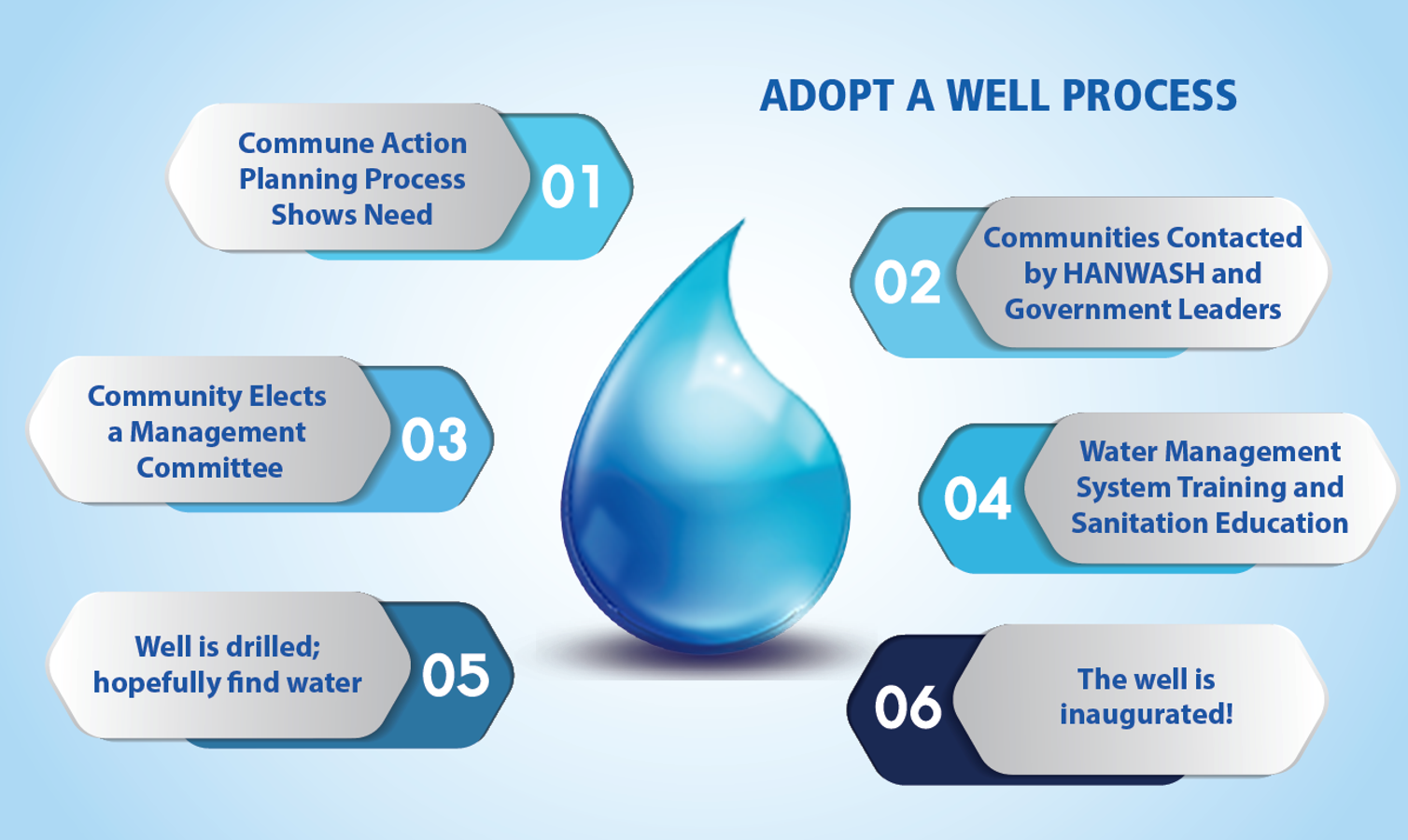 ADOPT A WELL PROCESS

Commune Action Planning Process Shows Need 01

02 Communities Contacted by HANWASH and Government Leaders

Community Elects a Management Committee 03

04 Water Management System Training and Sanitation Education

Well is drilled; hopefully find water 05

06 The well is inaugurated!